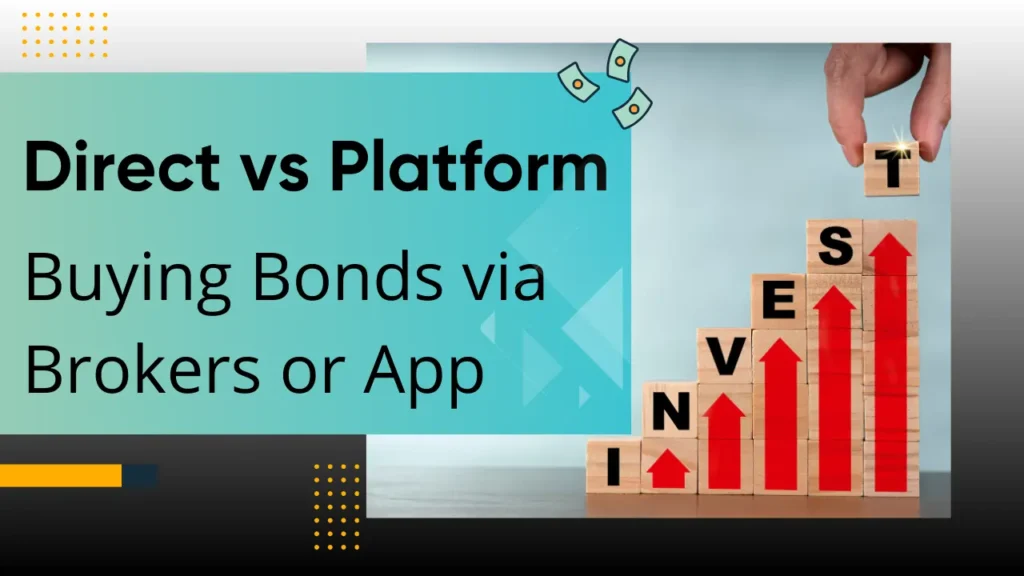 Direct vs Platform

Buying Bonds via Brokers or App

I N V E S T